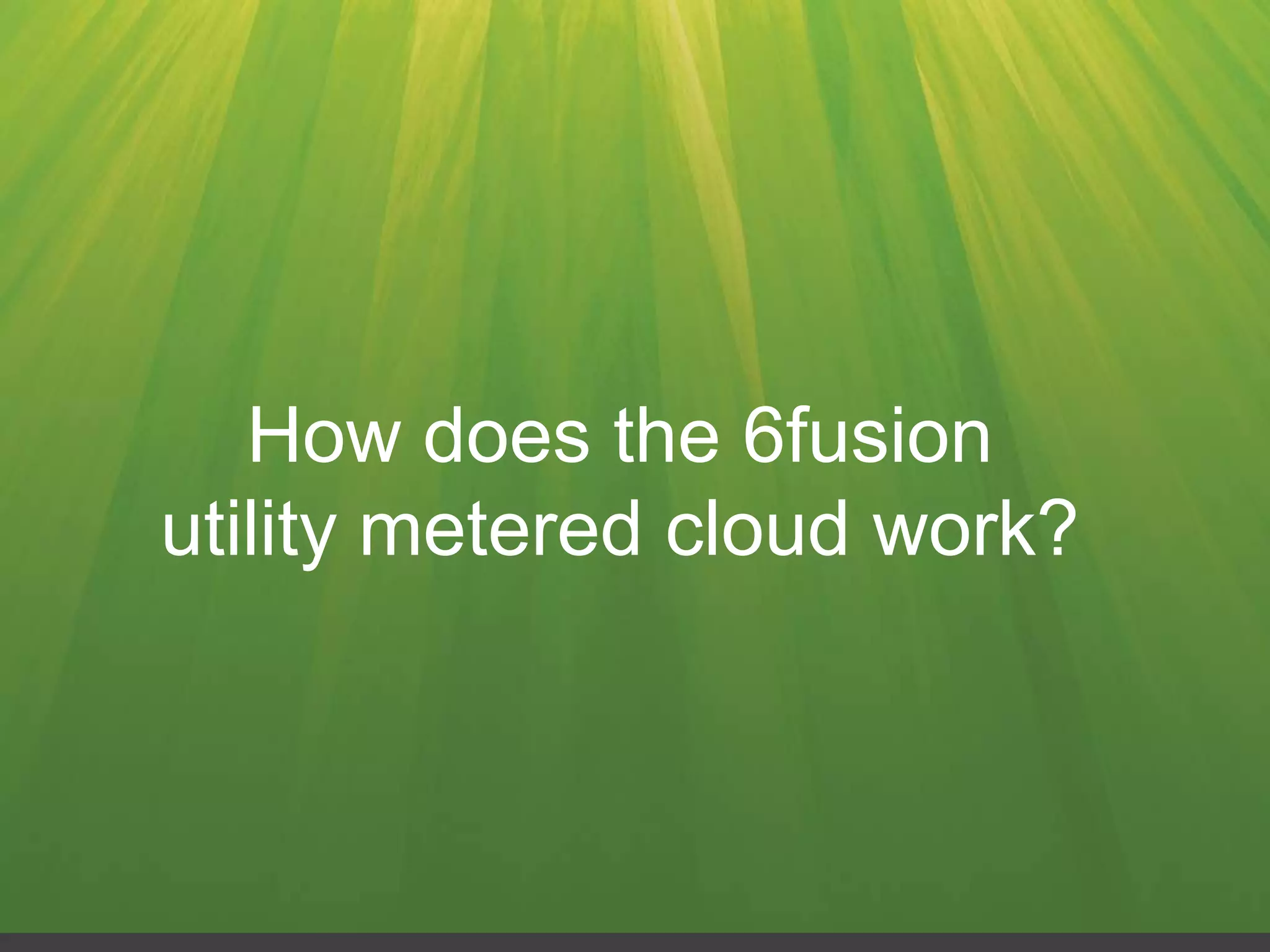 How does the 6fusion utility metered cloud work?